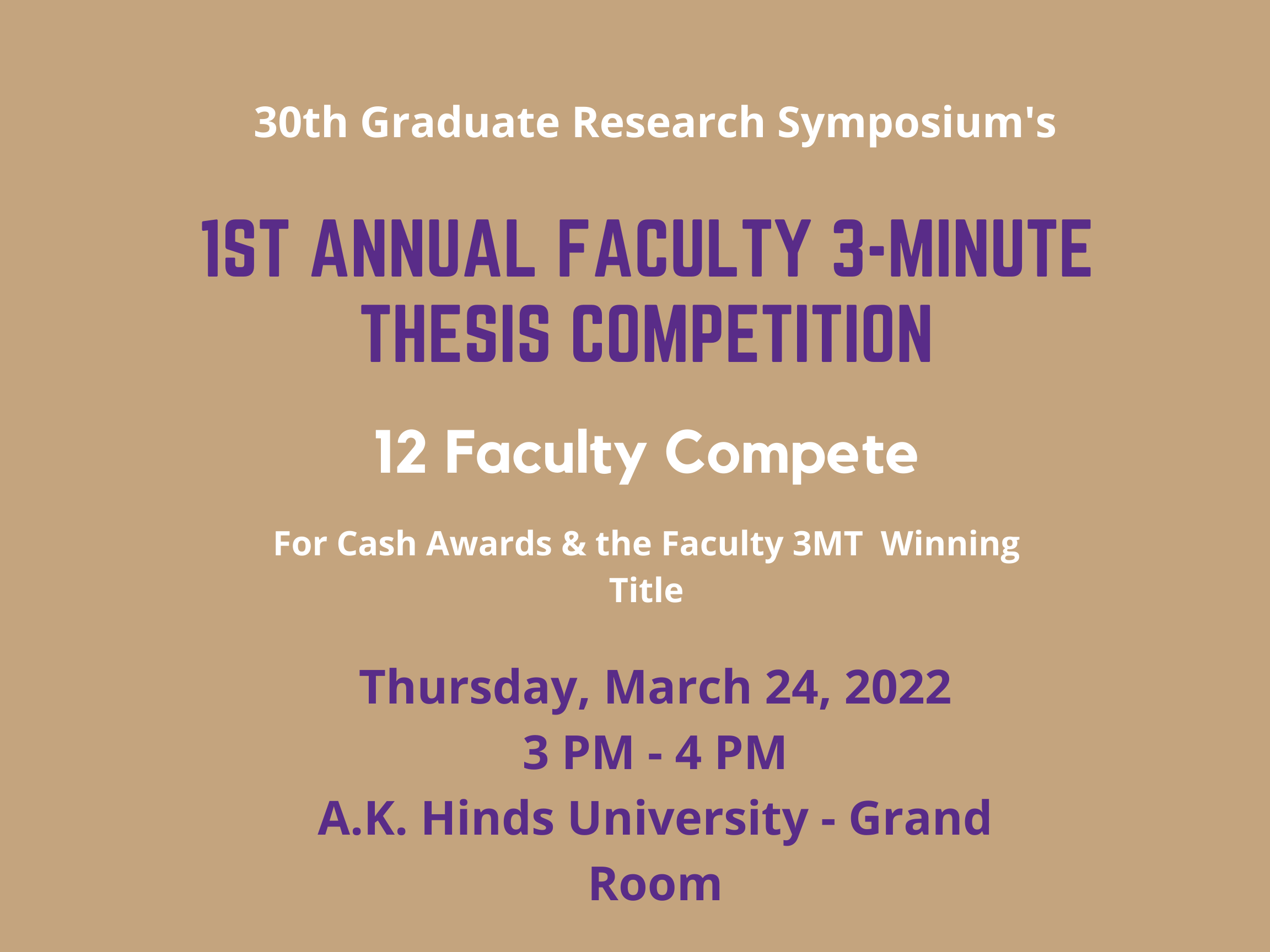 30th Graduate Research Symposium's

1ST ANNUAL FACULTY 3-MINUTE THESIS COMPETITION

12 Faculty Compete

For Cash Awards & the Faculty 3MT Winning Title

Thursday, March 24, 2022
3 PM - 4 PM
A.K. Hinds University - Grand Room